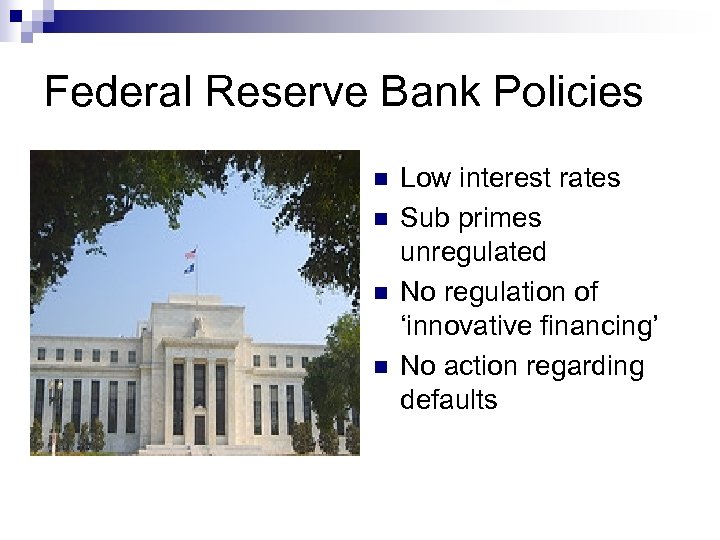 Federal Reserve Bank Policies

- Low interest rates
- Sub primes unregulated
- No regulation of ‘innovative financing’
- No action regarding defaults